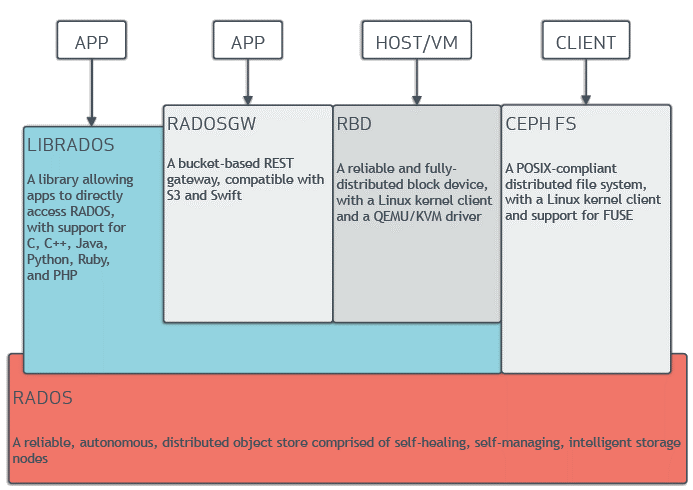 APP

APP

HOST/VM

CLIENT

LIBRADOS

A library allowing apps to directly access RADOS, with support for C, C++, Java, Python, Ruby, and PHP

RADOSGW

A bucket-based REST gateway, compatible with S3 and Swift

RBD

A reliable and fully-distributed block device, with a Linux kernel client and a QEMU/KVM driver

CEPH FS

A POSIX-compliant distributed file system, with a Linux kernel client and support for FUSE

RADOS

A reliable, autonomous, distributed object store comprised of self-healing, self-managing, intelligent storage nodes